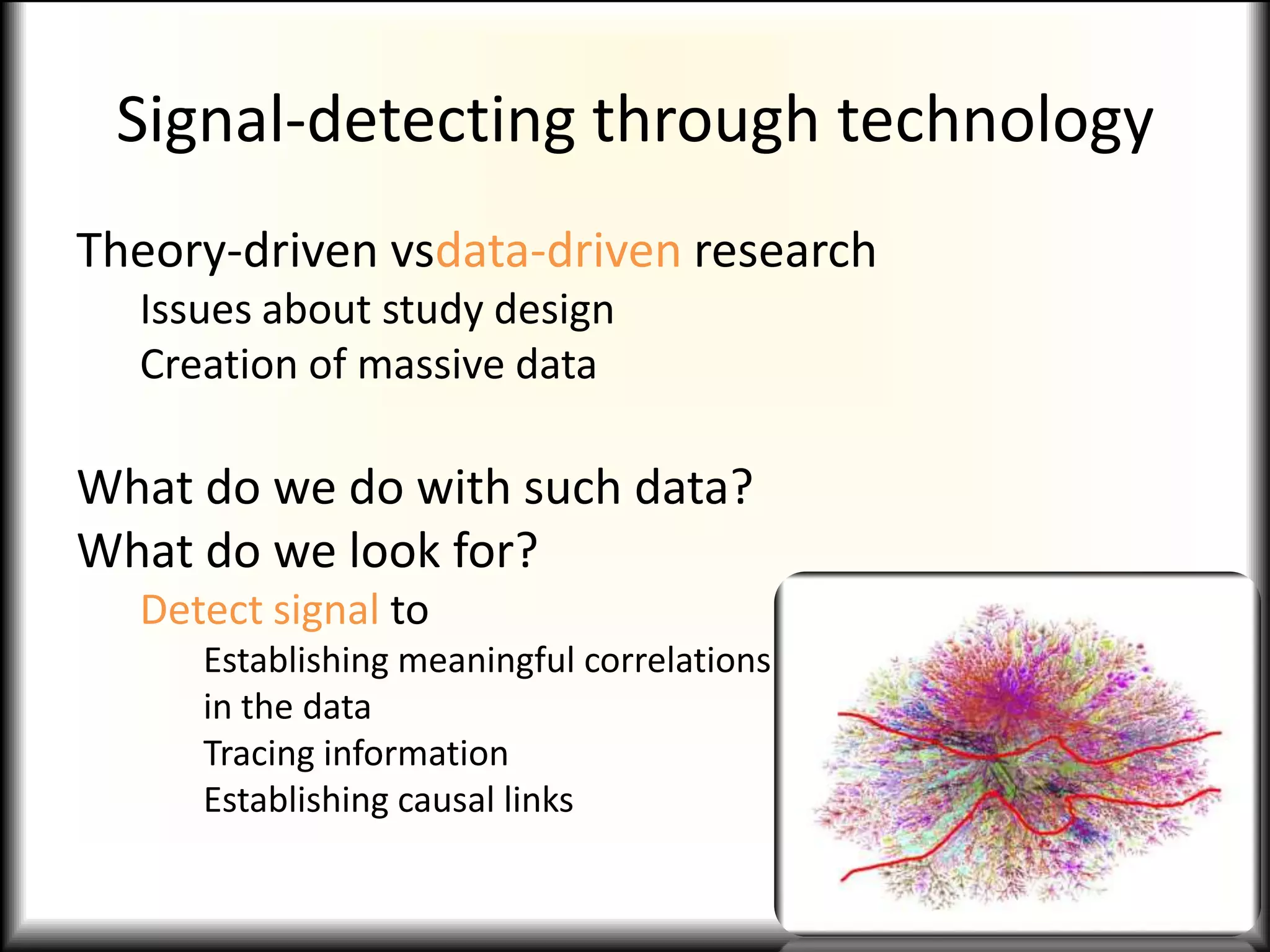 Signal-detecting through technology

Theory-driven vsdata-driven research

Issues about study design

Creation of massive data

What do we do with such data?

What do we look for?

Detect signal to

Establishing meaningful correlations in the data

Tracing information

Establishing causal links